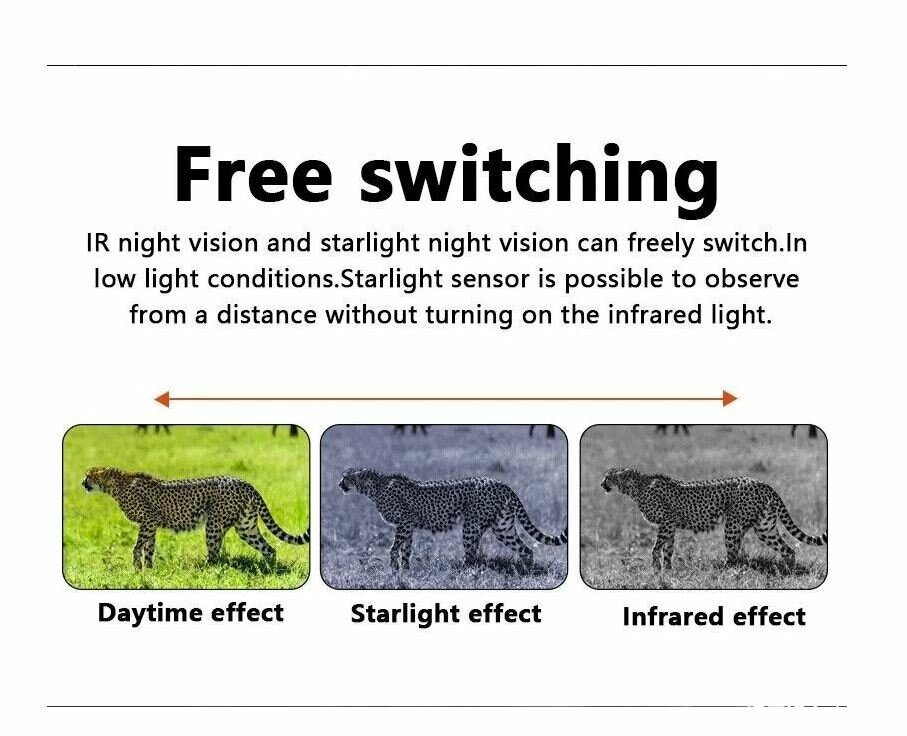 Free switching

IR night vision and starlight night vision can freely switch.In low light conditions.Starlight sensor is possible to observe from a distance without turning on the infrared light.

Daytime effect

Starlight effect

Infrared effect